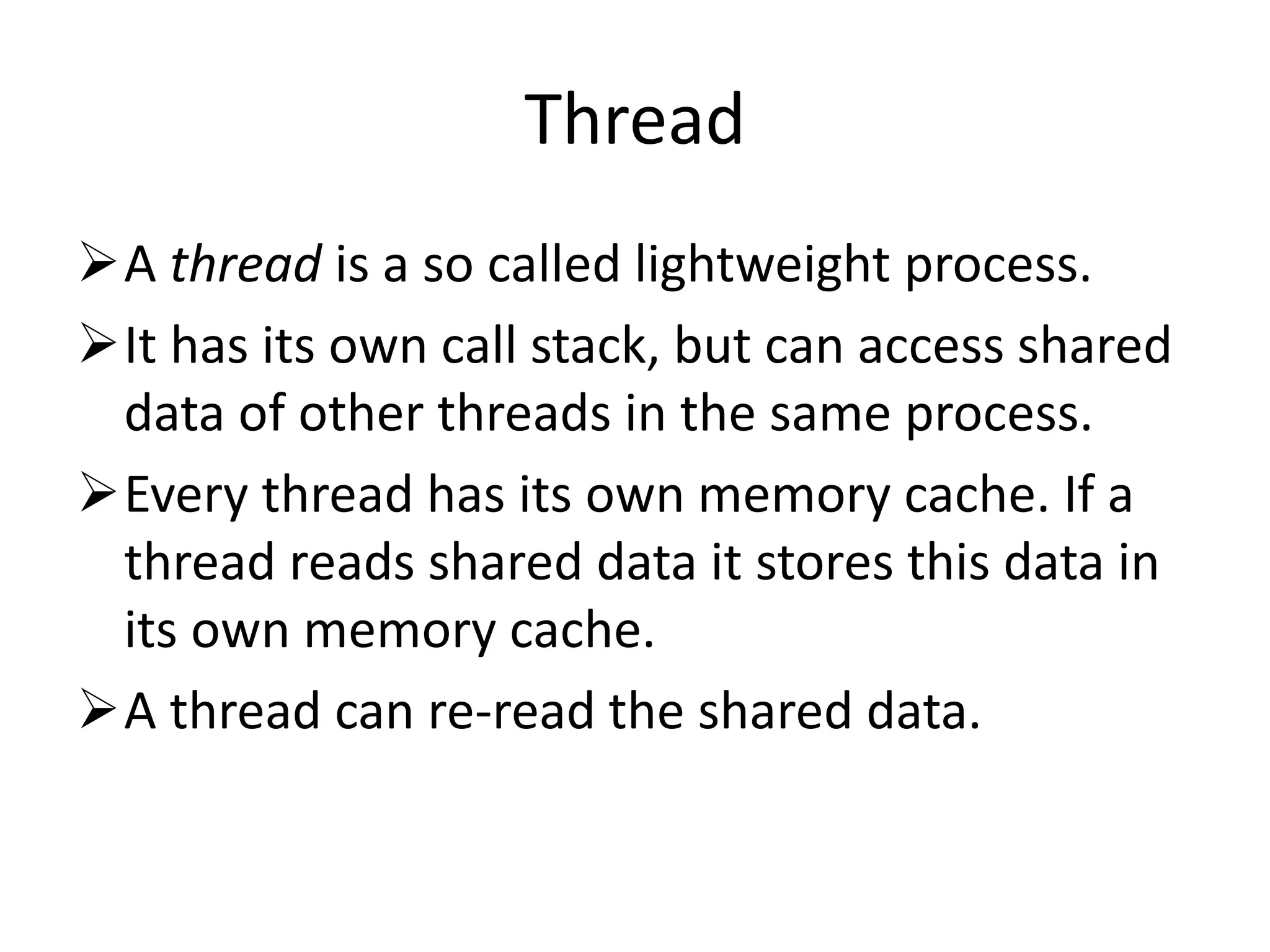 Thread

➢ A thread is a so called lightweight process.

➢ It has its own call stack, but can access shared data of other threads in the same process.

➢ Every thread has its own memory cache. If a thread reads shared data it stores this data in its own memory cache.

➢ A thread can re-read the shared data.